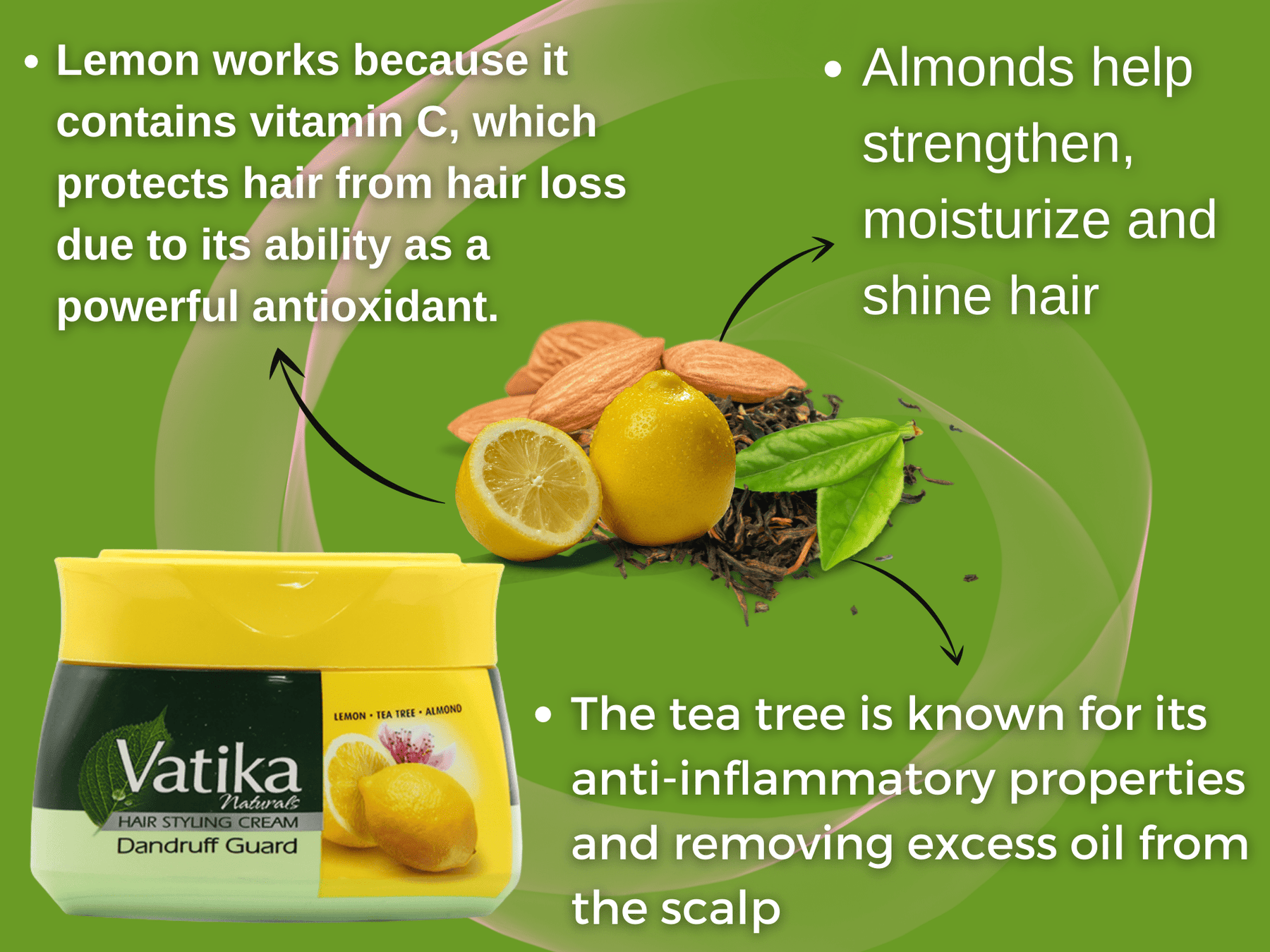 • Lemon works because it contains vitamin C, which protects hair from hair loss due to its ability as a powerful antioxidant.

• Almonds help strengthen, moisturize and shine hair

LEMON • TEA TREE • ALMOND

Vatika
Naturals
HAIR STYLING CREAM
Dandruff Guard

• The tea tree is known for its anti-inflammatory properties and removing excess oil from the scalp